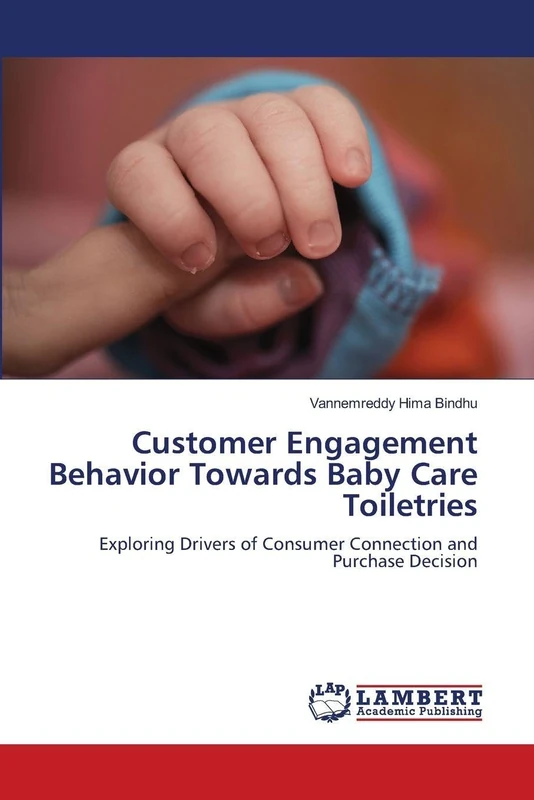 Vannemreddy Hima Bindhu

Customer Engagement Behavior Towards Baby Care Toiletries

Exploring Drivers of Consumer Connection and Purchase Decision

LAP LAMBERT Academic Publishing